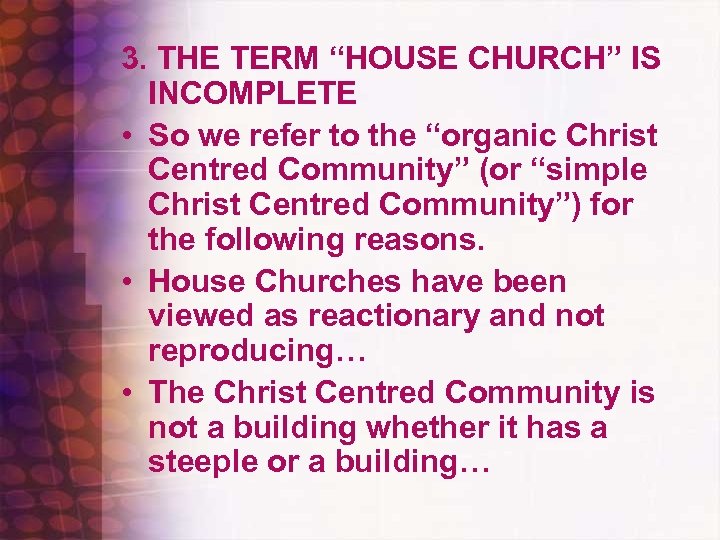 3. THE TERM “HOUSE CHURCH” IS INCOMPLETE

• So we refer to the “organic Christ Centred Community” (or “simple Christ Centred Community”) for the following reasons.

• House Churches have been viewed as reactionary and not reproducing…

• The Christ Centred Community is not a building whether it has a steeple or a building…